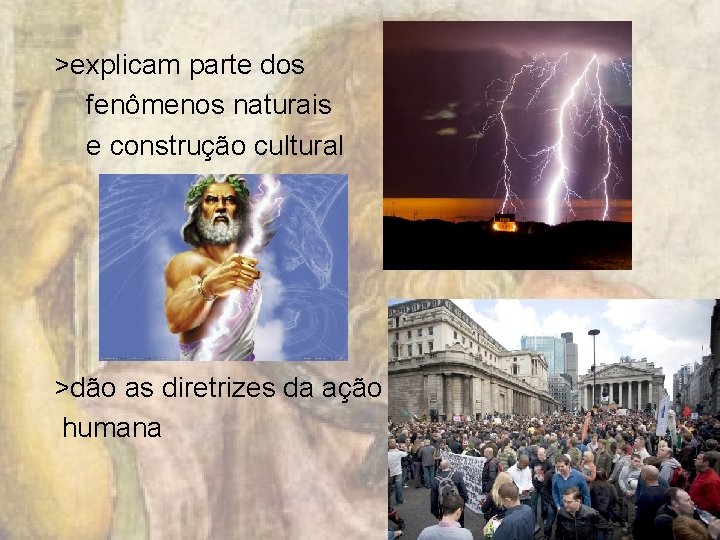 >explicam parte dos fenômenos naturais e construção cultural

>dão as diretrizes da ação humana